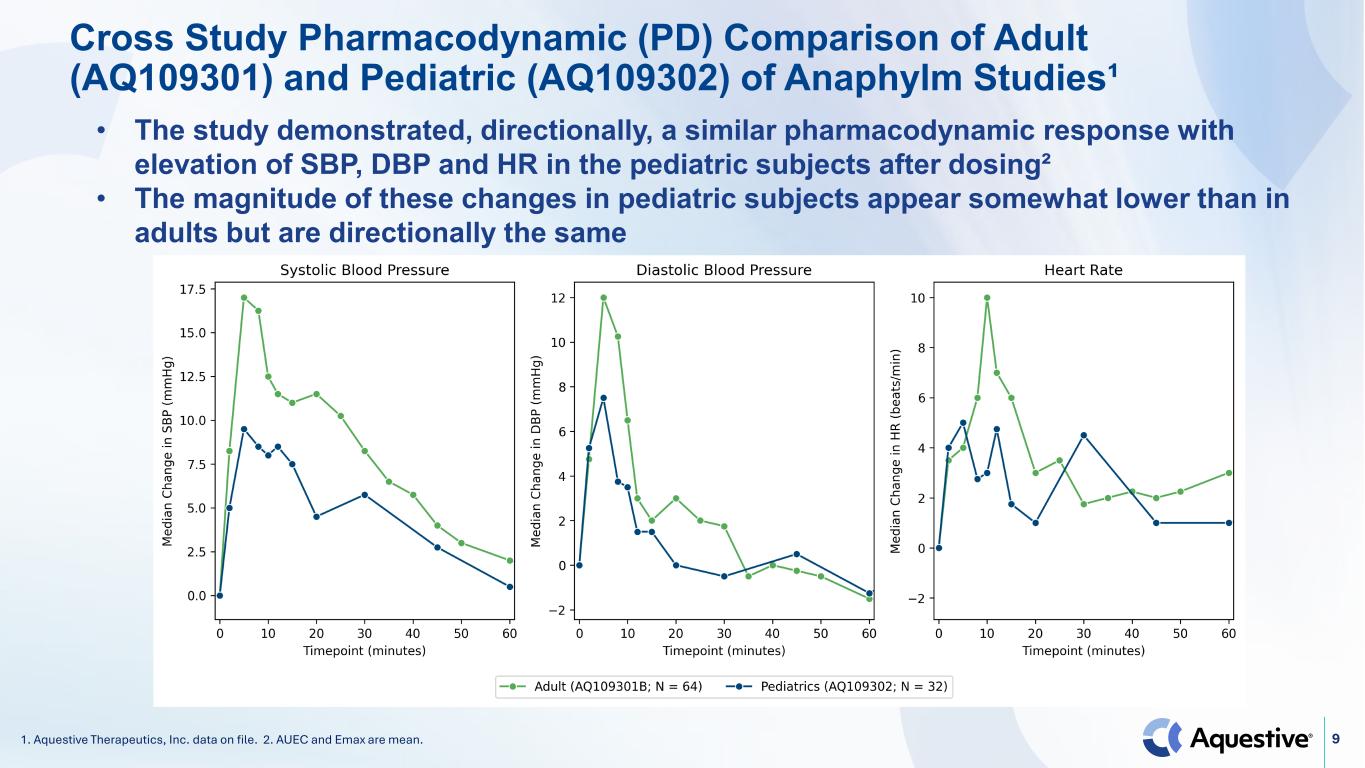 Cross Study Pharmacodynamic (PD) Comparison of Adult (AQ109301) and Pediatric (AQ109302) of Anaphylm Studies¹

• The study demonstrated, directionally, a similar pharmacodynamic response with elevation of SBP, DBP and HR in the pediatric subjects after dosing²
• The magnitude of these changes in pediatric subjects appear somewhat lower than in adults but are directionally the same

Systolic Blood Pressure

Median Change in SBP (mmHg)

17.5
15.0
12.5
10.0
7.5
5.0
2.5
0.0

0 10 20 30 40 50 60

Timepoint (minutes)

Diastolic Blood Pressure

Median Change in DBP (mmHg)

12
10
8
6
4
2
0
−2

0 10 20 30 40 50 60

Timepoint (minutes)

Heart Rate

Median Change in HR (beats/min)

10
8
6
4
2
0
−2

0 10 20 30 40 50 60

Timepoint (minutes)

Adult (AQ109301B; N = 64) Pediatrics (AQ109302; N = 32)

1. Aquestive Therapeutics, Inc. data on file. 2. AUEC and Emax are mean.

Aquestive®

9